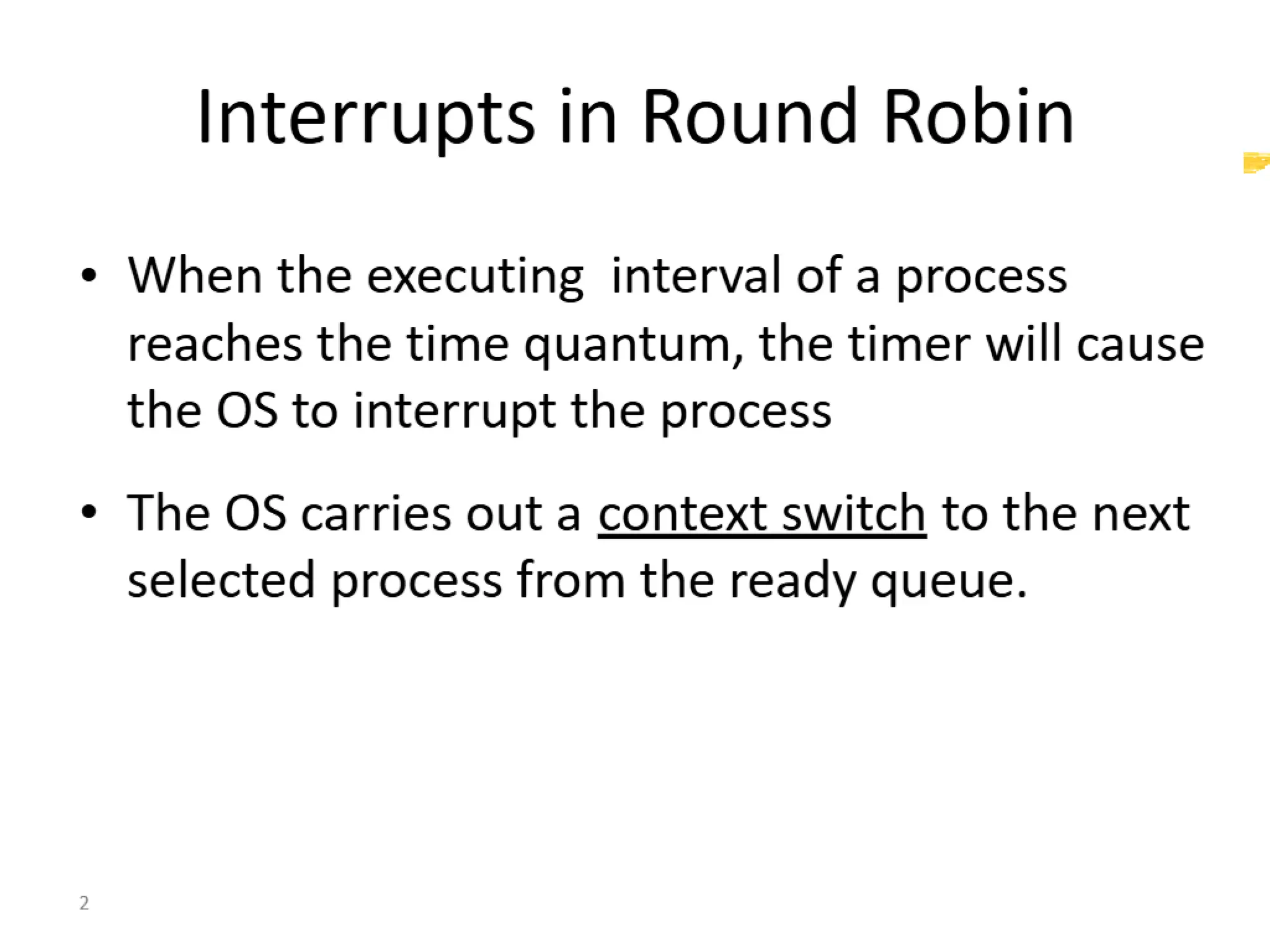 Interrupts in Round Robin

• When the executing  interval of a process reaches the time quantum, the timer will cause the OS to interrupt the process

• The OS carries out a context switch to the next selected process from the ready queue.

2